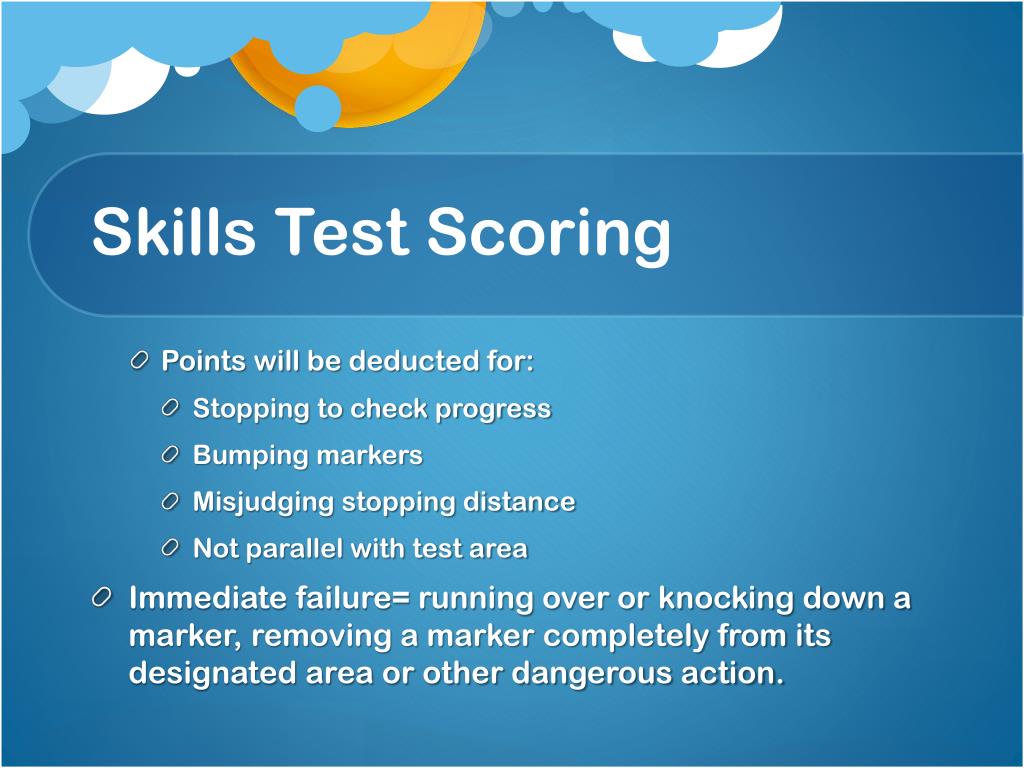 Skills Test Scoring

Points will be deducted for:

Stopping to check progress

Bumping markers

Misjudging stopping distance

Not parallel with test area

Immediate failure= running over or knocking down a marker, removing a marker completely from its designated area or other dangerous action.